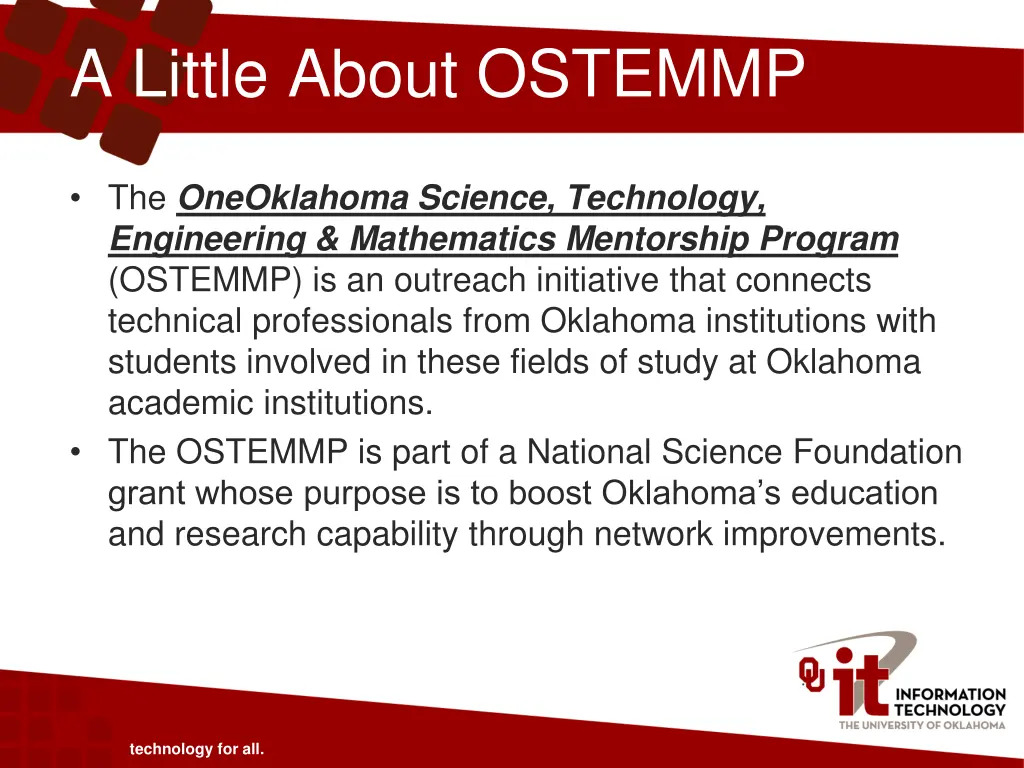 A Little About OSTEMMP

• The OneOklahoma Science, Technology, Engineering & Mathematics Mentorship Program (OSTEMMP) is an outreach initiative that connects technical professionals from Oklahoma institutions with students involved in these fields of study at Oklahoma academic institutions.
• The OSTEMMP is part of a National Science Foundation grant whose purpose is to boost Oklahoma's education and research capability through network improvements.

OU it INFORMATION TECHNOLOGY
THE UNIVERSITY OF OKLAHOMA

technology for all.